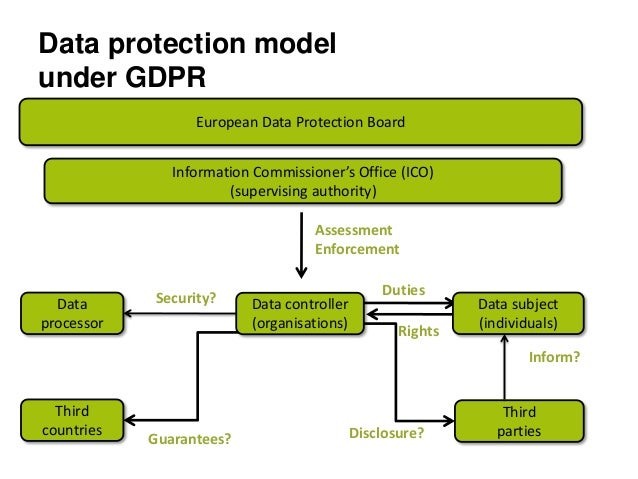 Data protection model under GDPR

European Data Protection Board

Information Commissioner's Office (ICO)
(supervising authority)

Assessment
Enforcement

Data processor

Security?

Data controller (organisations)

Duties

Rights

Data subject (individuals)

Inform?

Third countries

Guarantees?

Disclosure?

Third parties